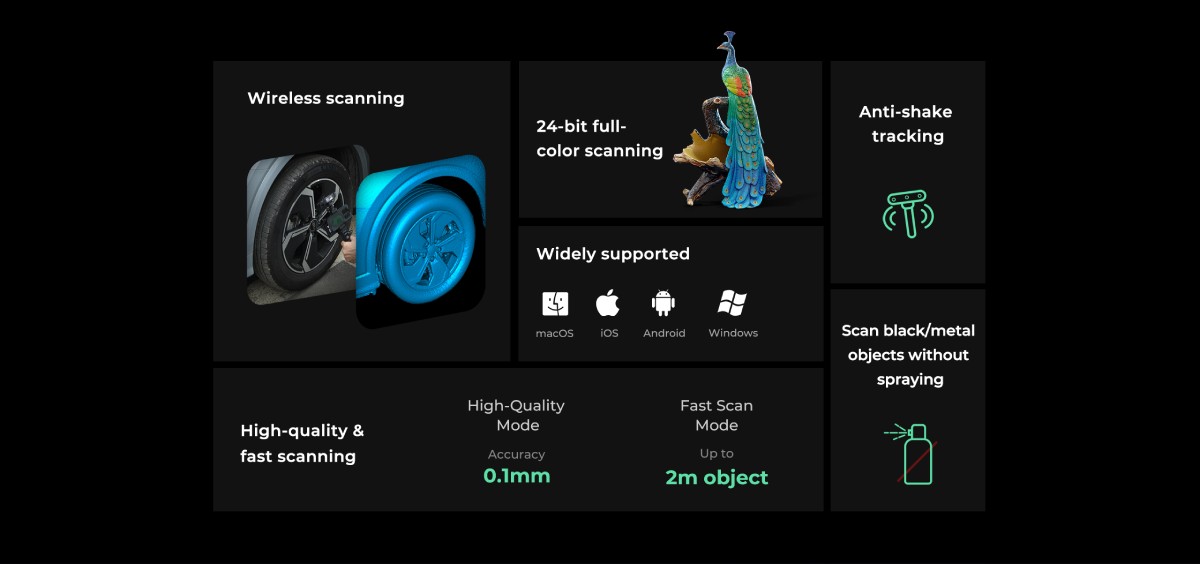 Wireless scanning

24-bit full-color scanning

Anti-shake tracking

Widely supported

macOS iOS Android Windows

Scan black/metal objects without spraying

High-quality & fast scanning

High-Quality Mode
Accuracy
0.1mm

Fast Scan Mode
Up to
2m object